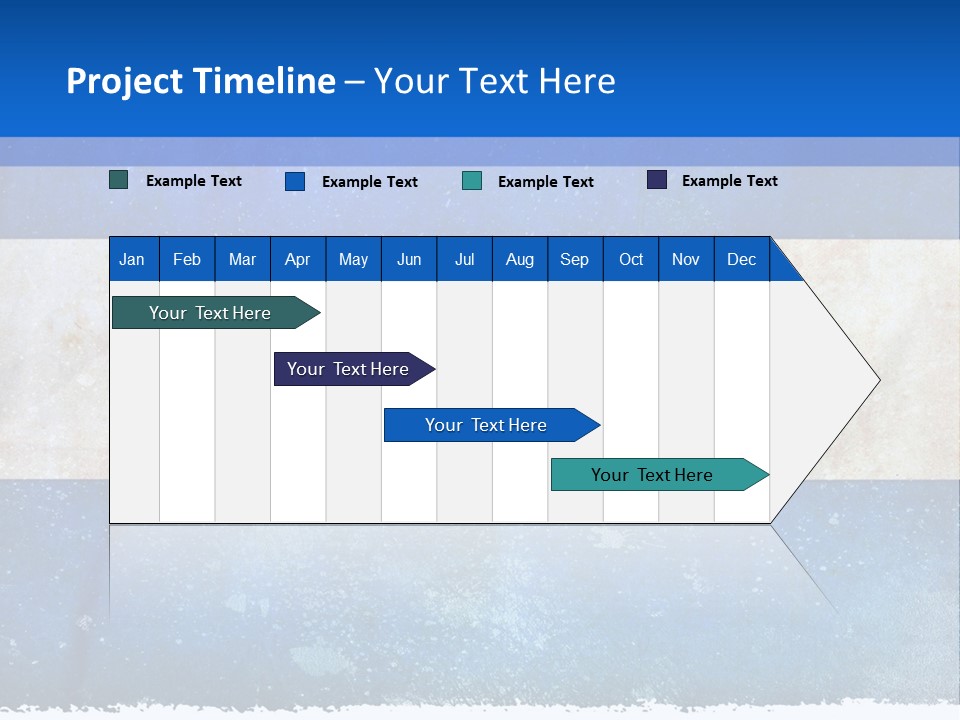 Project Timeline – Your Text Here

Example Text
Example Text
Example Text
Example Text

| Jan | Feb | Mar | Apr | May | Jun | Jul | Aug | Sep | Oct | Nov | Dec |
|---|---|---|---|---|---|---|---|---|---|---|---|

Your Text Here
Your Text Here
Your Text Here
Your Text Here